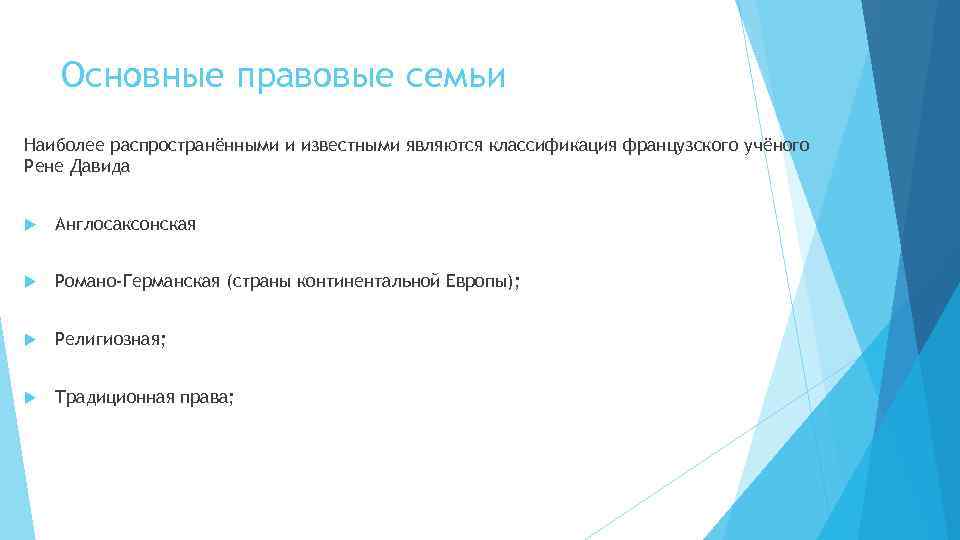 Основные правовые семьи

Наиболее распространёнными и известными являются классификация французского учёного Рене Давида

Англосаксонская

Романо-Германская (страны континентальной Европы);

Религиозная;

Традиционная права;